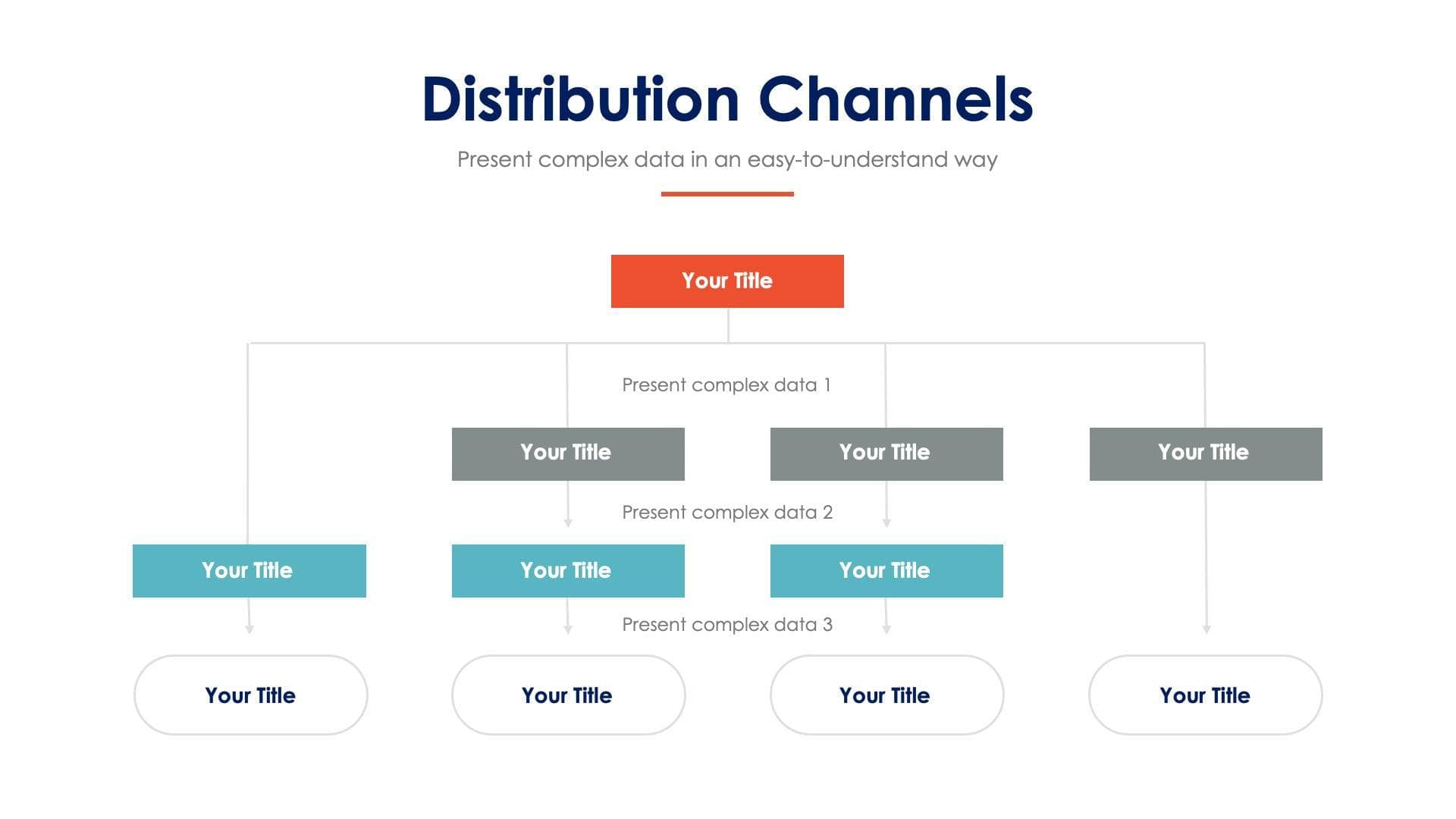 Distribution Channels

Present complex data in an easy-to-understand way

Your Title

Present complex data 1

Your Title

Your Title

Your Title

Present complex data 2

Your Title

Your Title

Your Title

Present complex data 3

Your Title

Your Title

Your Title

Your Title